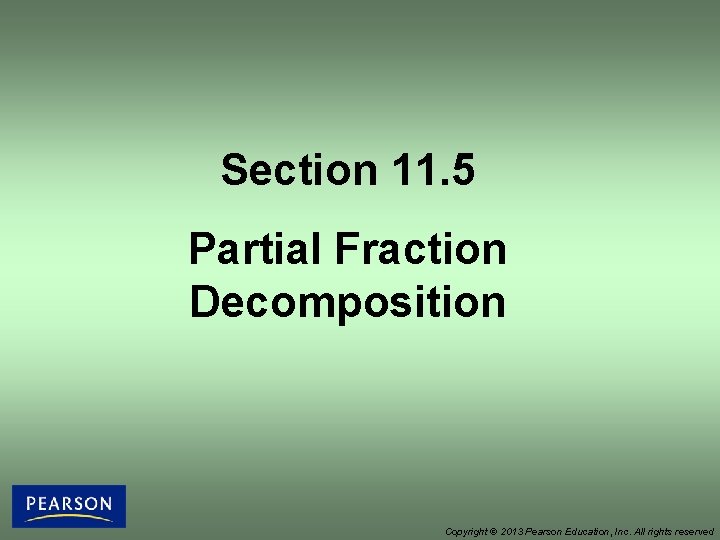 Section 11.5

Partial Fraction Decomposition

PEARSON

Copyright © 2013 Pearson Education, Inc. All rights reserved